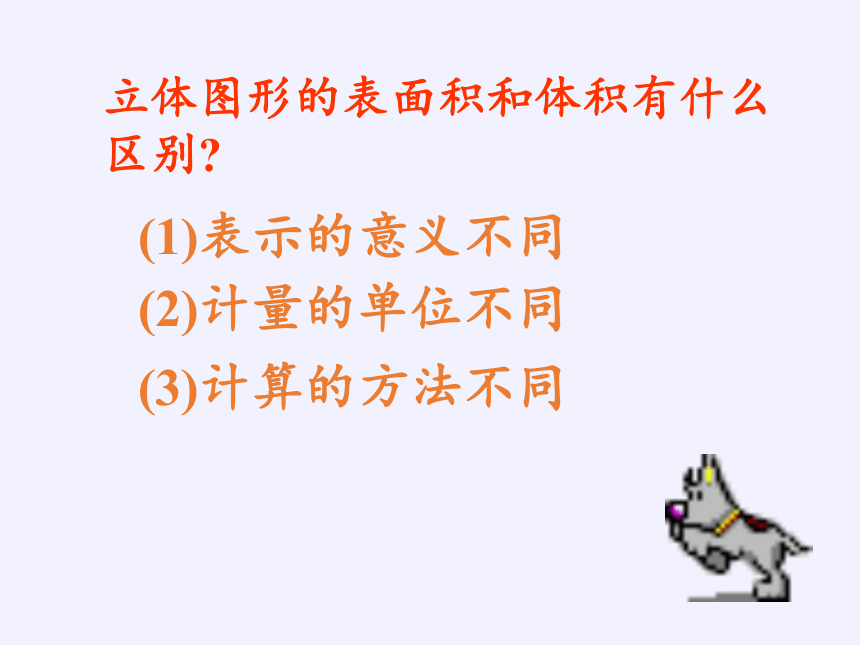 立体图形的表面积和体积有什么区别?

(1)表示的意义不同
(2)计量的单位不同
(3)计算的方法不同